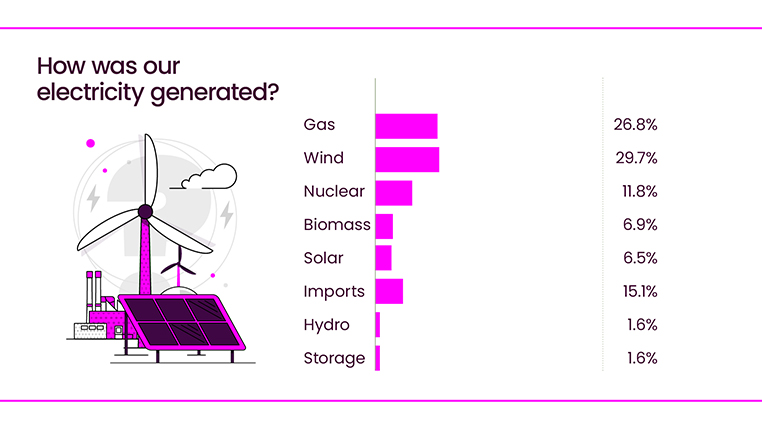 How was our electricity generated?

| | |
|---|---|
| Gas | 26.8% |
| Wind | 29.7% |
| Nuclear | 11.8% |
| Biomass | 6.9% |
| Solar | 6.5% |
| Imports | 15.1% |
| Hydro | 1.6% |
| Storage | 1.6% |